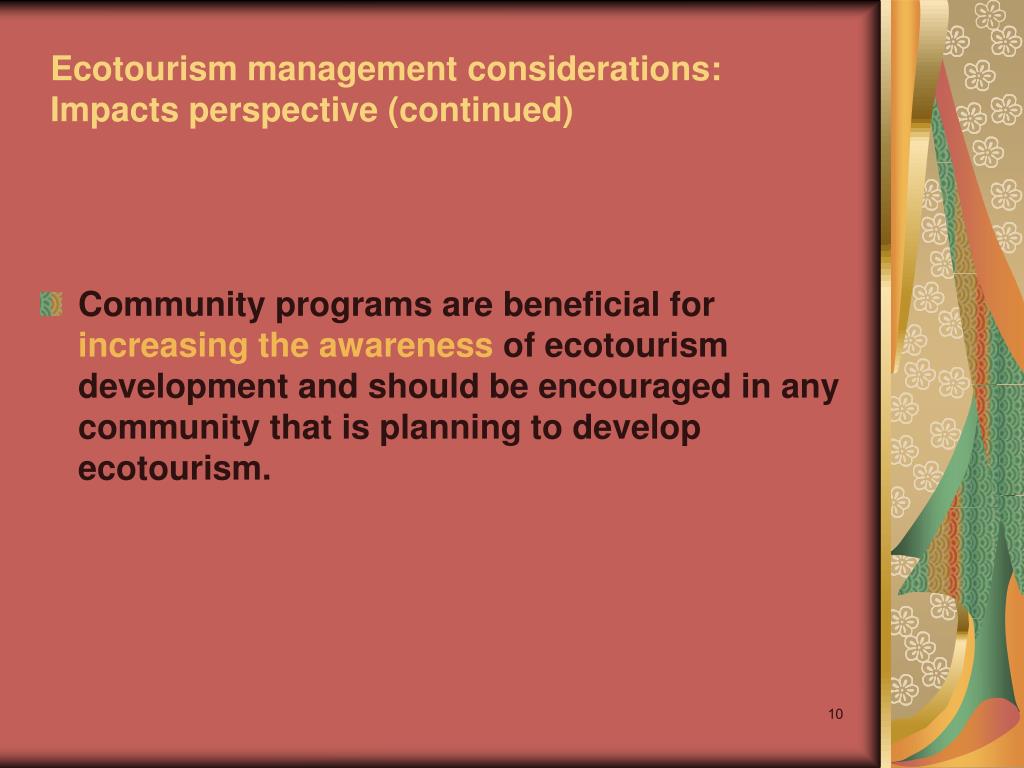 Ecotourism management considerations: Impacts perspective (continued)

Community programs are beneficial for increasing the awareness of ecotourism development and should be encouraged in any community that is planning to develop ecotourism.

10